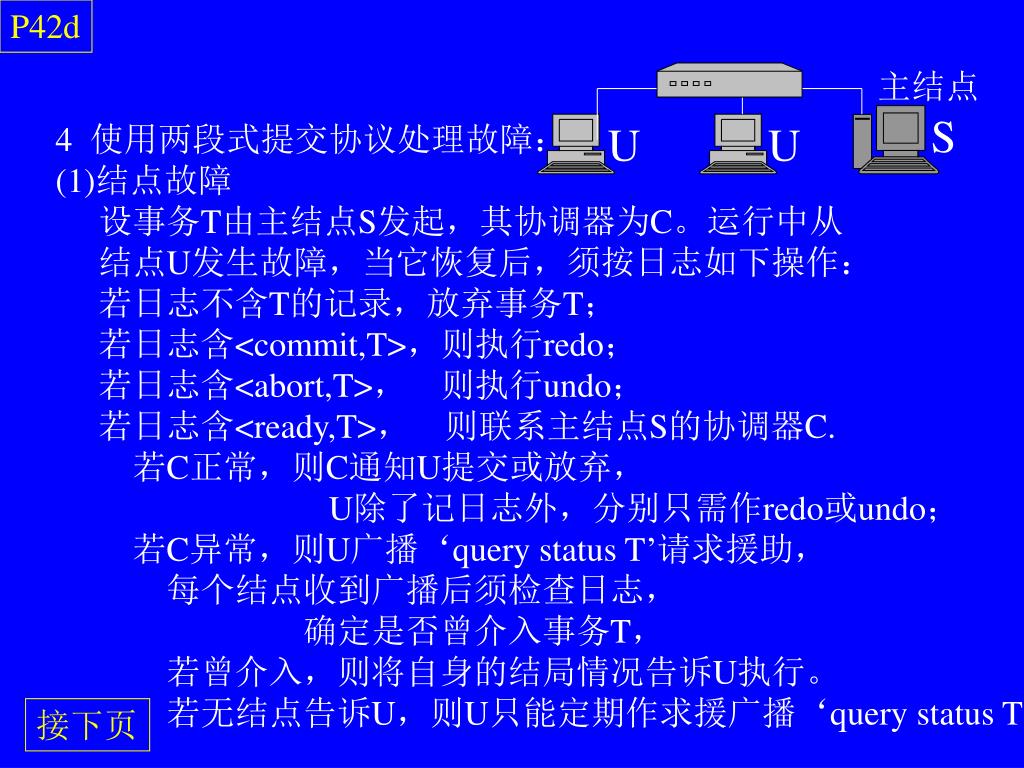 P42d

主结点

U U S

4 使用两段式提交协议处理故障：
(1)结点故障
设事务T由主结点S发起，其协调器为C。运行中从结点U发生故障，当它恢复后，须按日志如下操作：
若日志不含T的记录，放弃事务T；
若日志含<commit,T>，则执行redo；
若日志含<abort,T>， 则执行undo；
若日志含<ready,T>， 则联系主结点S的协调器C.
若C正常，则C通知U提交或放弃，
U除了记日志外，分别只需作redo或undo；
若C异常，则U广播‘query status T’请求援助，
每个结点收到广播后须检查日志，
确定是否曾介入事务T，
若曾介入，则将自身的结局情况告诉U执行。
若无结点告诉U，则U只能定期作求援广播‘query status T

接下页